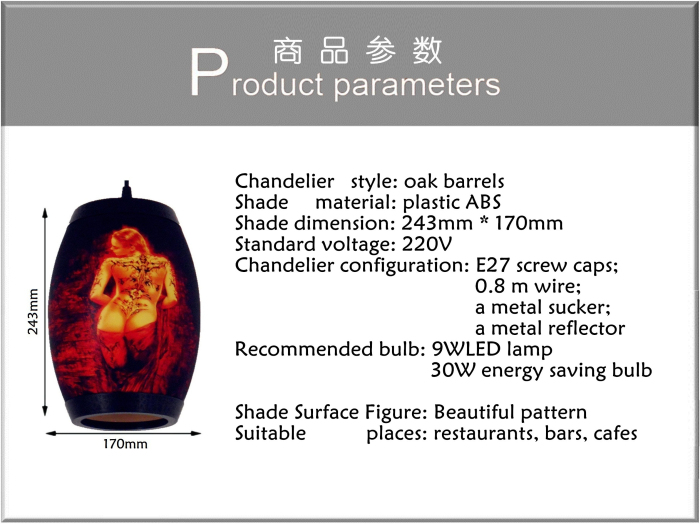 商品参数
Product parameters

243mm

170mm

Chandelier style: oak barrels
Shade material: plastic ABS
Shade dimension: 243mm * 170mm
Standard voltage: 220V
Chandelier configuration: E27 screw caps;
0.8 m wire;
a metal sucker;
a metal reflector
Recommended bulb: 9WLED lamp
30W energy saving bulb

Shade Surface Figure: Beautiful pattern
Suitable places: restaurants, bars, cafes